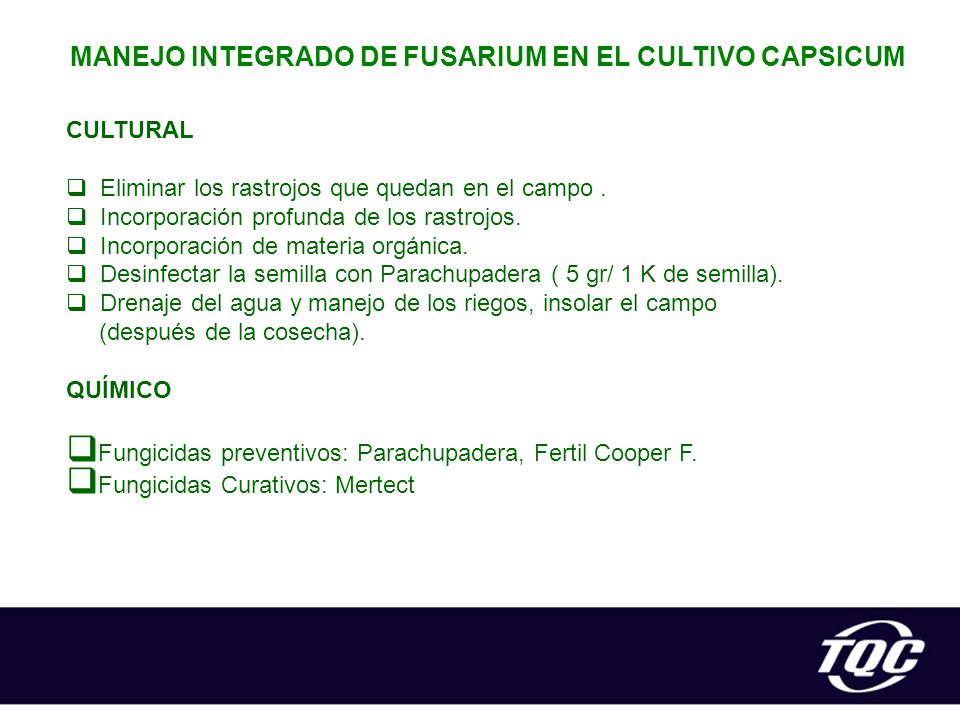 MANEJO INTEGRADO DE FUSARIUM EN EL CULTIVO CAPSICUM

CULTURAL

❑ Eliminar los rastrojos que quedan en el campo .
❑ Incorporación profunda de los rastrojos.
❑ Incorporación de materia orgánica.
❑ Desinfectar la semilla con Parachupadera ( 5 gr/ 1 K de semilla).
❑ Drenaje del agua y manejo de los riegos, insolar el campo (después de la cosecha).

QUÍMICO

❑Fungicidas preventivos: Parachupadera, Fertil Cooper F.
❑Fungicidas Curativos: Mertect

TQC